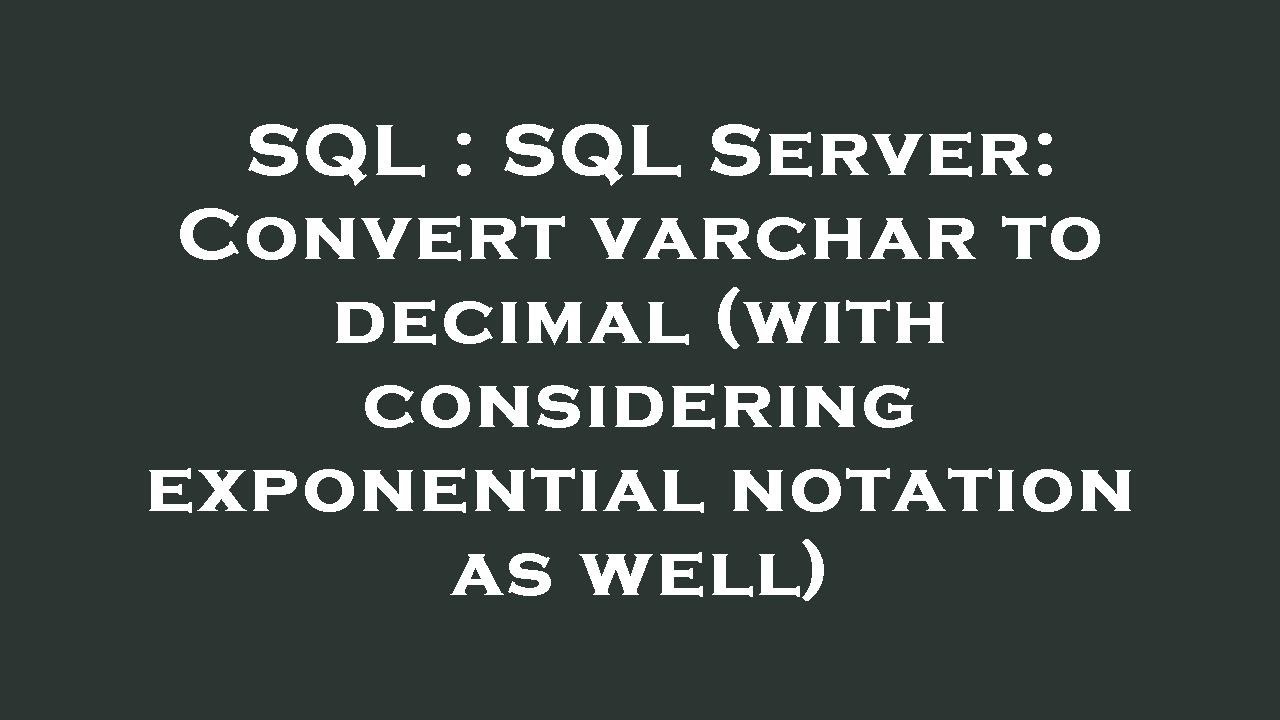 SQL : SQL Server: Convert varchar to decimal (with considering exponential notation as well)